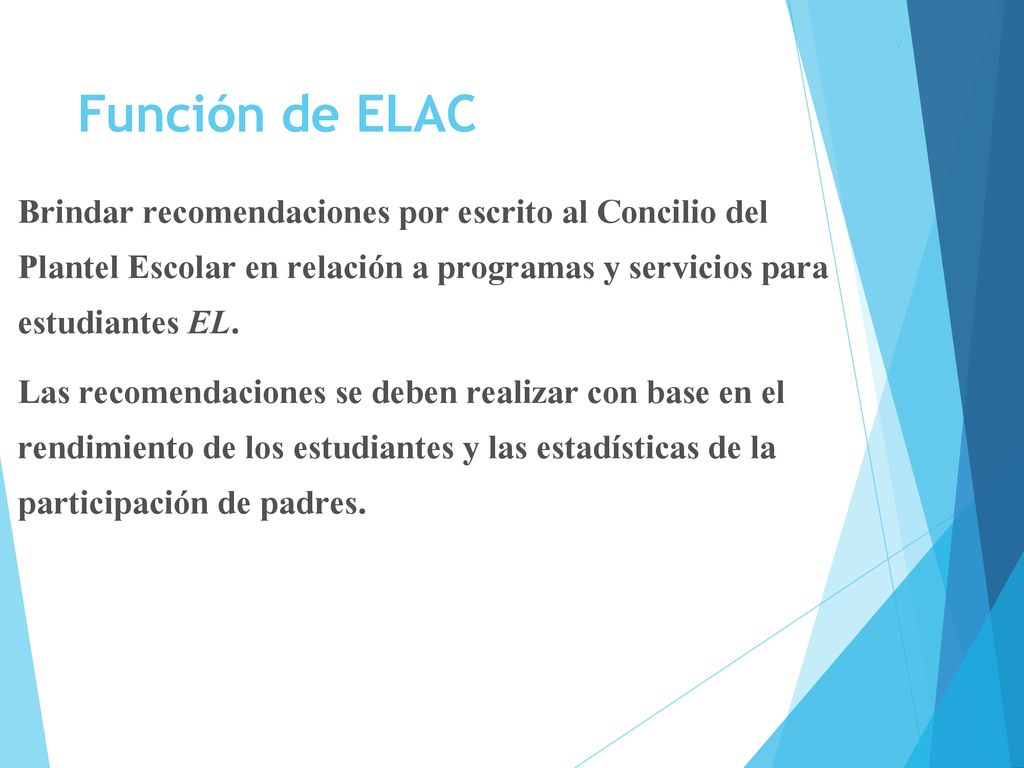 7

Función de ELAC

Brindar recomendaciones por escrito al Concilio del Plantel Escolar en relación a programas y servicios para estudiantes EL.

Las recomendaciones se deben realizar con base en el rendimiento de los estudiantes y las estadísticas de la participación de padres.